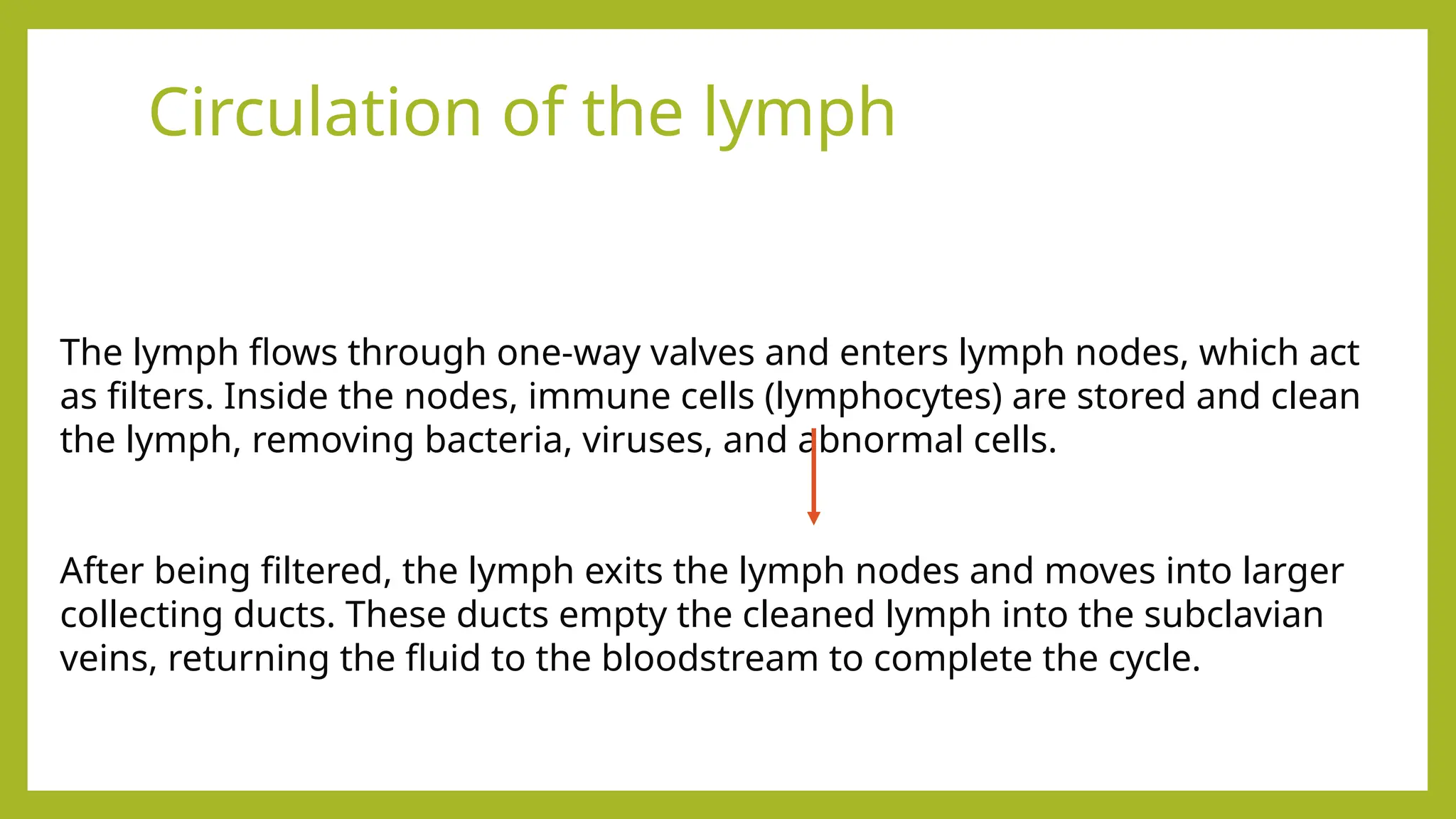 Circulation of the lymph

The lymph flows through one-way valves and enters lymph nodes, which act as filters. Inside the nodes, immune cells (lymphocytes) are stored and clean the lymph, removing bacteria, viruses, and abnormal cells.

After being filtered, the lymph exits the lymph nodes and moves into larger collecting ducts. These ducts empty the cleaned lymph into the subclavian veins, returning the fluid to the bloodstream to complete the cycle.